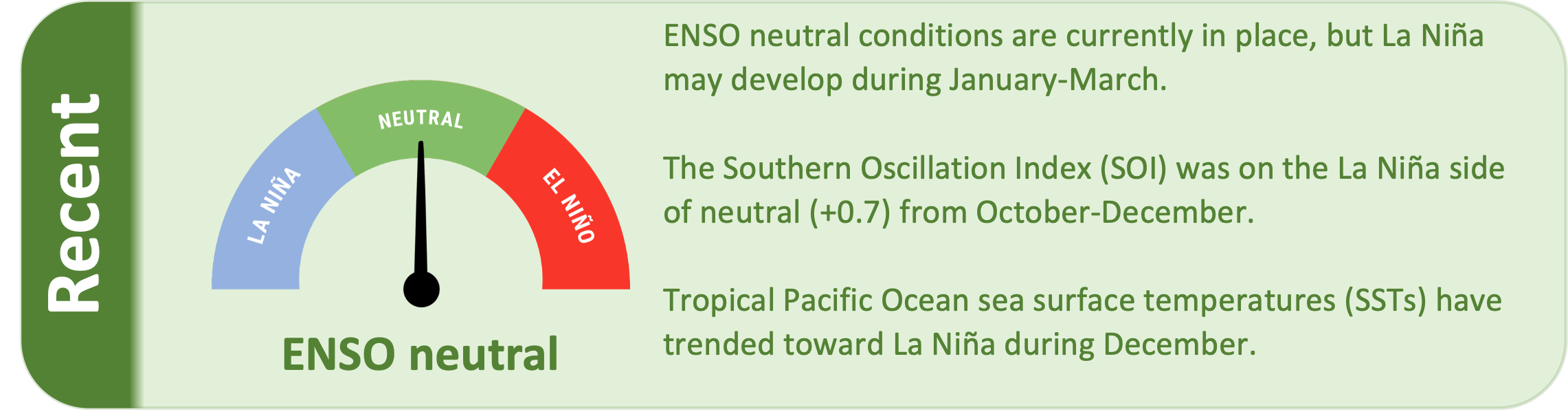 Recent

LA NIÑA
NEUTRAL
EL NIÑO

ENSO neutral

ENSO neutral conditions are currently in place, but La Niña may develop during January-March.

The Southern Oscillation Index (SOI) was on the La Niña side of neutral (+0.7) from October-December.

Tropical Pacific Ocean sea surface temperatures (SSTs) have trended toward La Niña during December.